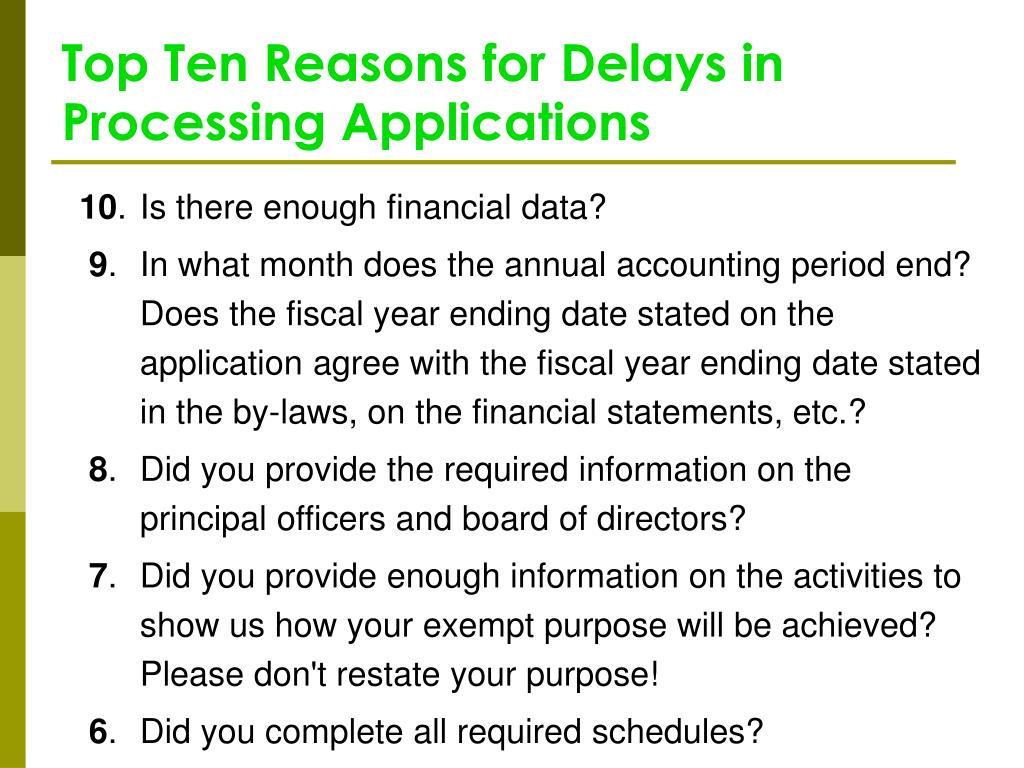 Top Ten Reasons for Delays in Processing Applications

10. Is there enough financial data?

9. In what month does the annual accounting period end? Does the fiscal year ending date stated on the application agree with the fiscal year ending date stated in the by-laws, on the financial statements, etc.?

8. Did you provide the required information on the principal officers and board of directors?

7. Did you provide enough information on the activities to show us how your exempt purpose will be achieved? Please don't restate your purpose!

6. Did you complete all required schedules?